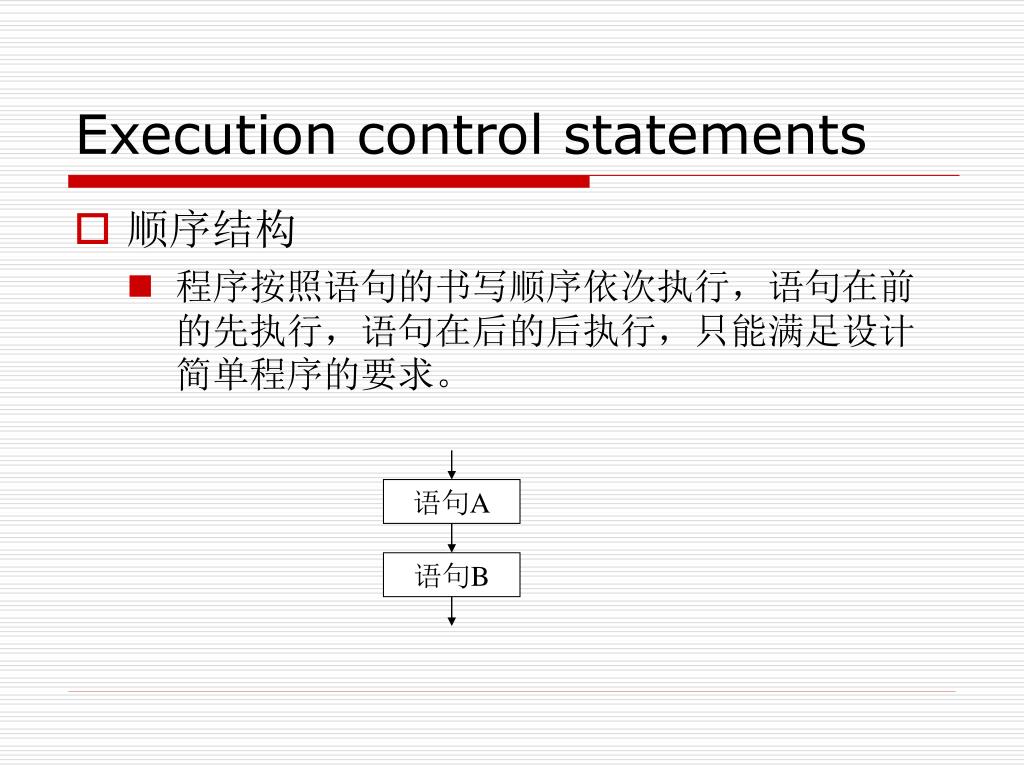 Execution control statements

顺序结构

程序按照语句的书写顺序依次执行，语句在前的先执行，语句在后的后执行，只能满足设计简单程序的要求。

语句A

语句B